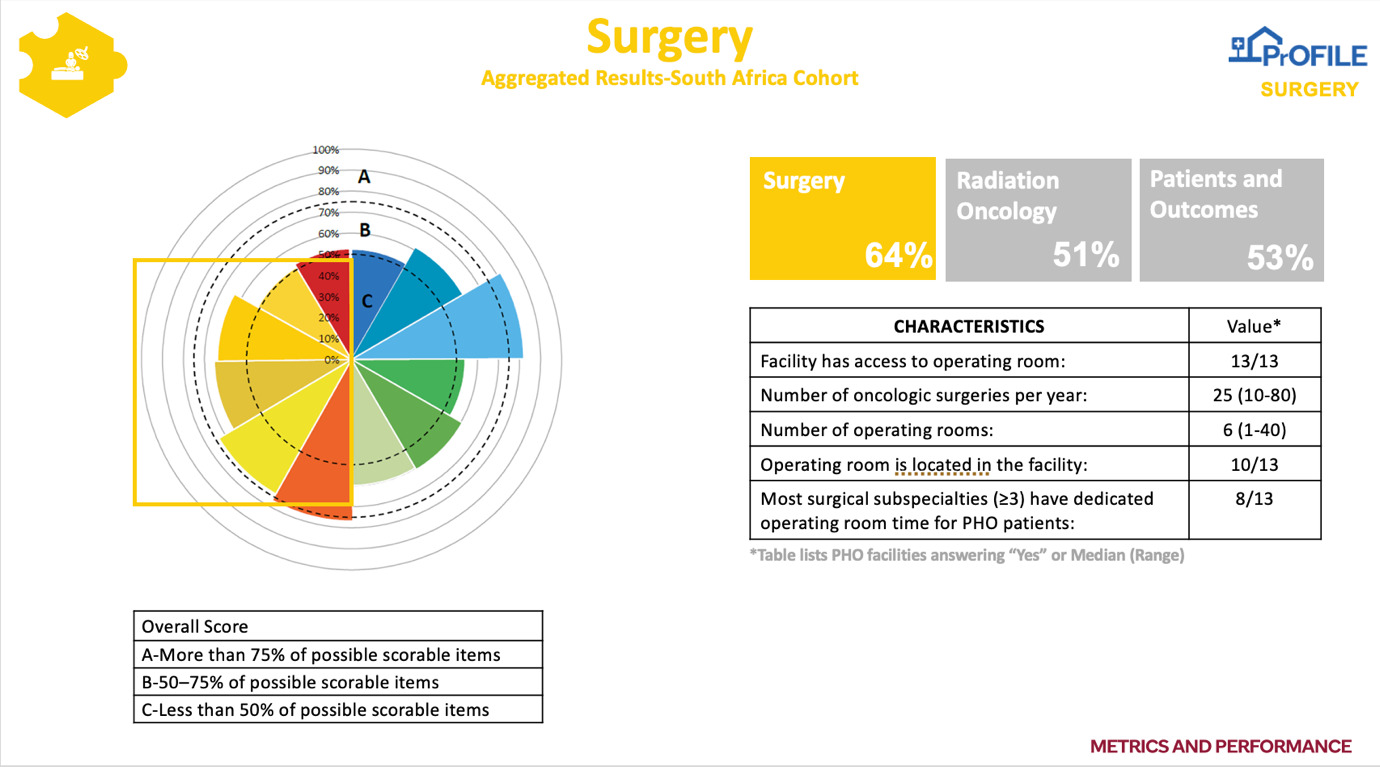 Surgery
Aggregated Results-South Africa Cohort

PrOFILE
SURGERY

100%
90%
80%
70%
60%
50%
40%
30%
20%
10%
0%
A
B
C

Surgery
64%

Radiation Oncology
51%

Patients and Outcomes
53%

| CHARACTERISTICS | Value* |
|---|---|
| Facility has access to operating room: | 13/13 |
| Number of oncologic surgeries per year: | 25 (10-80) |
| Number of operating rooms: | 6 (1-40) |
| Operating room is located in the facility: | 10/13 |
| Most surgical subspecialties (≥3) have dedicated operating room time for PHO patients: | 8/13 |

*Table lists PHO facilities answering "Yes" or Median (Range)

| Overall Score |
|---|
| A-More than 75% of possible scorable items |
| B-50–75% of possible scorable items |
| C-Less than 50% of possible scorable items |

METRICS AND PERFORMANCE